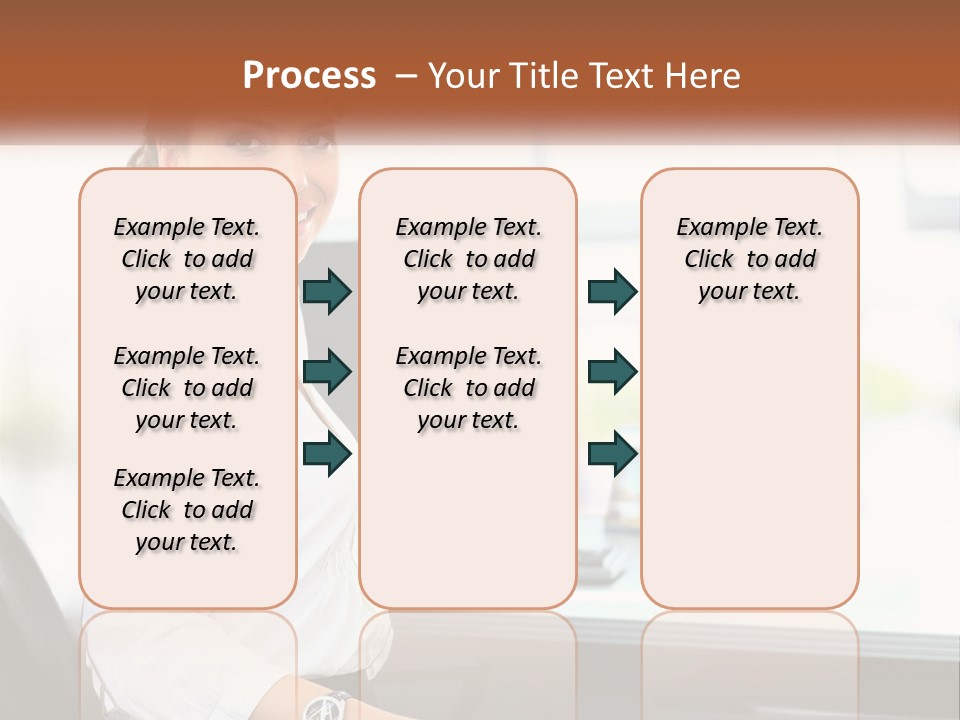 Process – Your Title Text Here

Example Text. Click to add your text.

Example Text. Click to add your text.

Example Text. Click to add your text.

Example Text. Click to add your text.

Example Text. Click to add your text.

Example Text. Click to add your text.